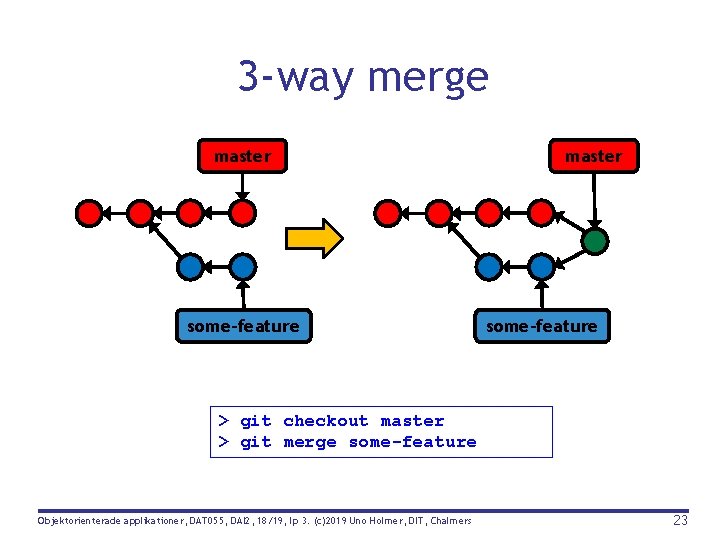 3-way merge

master

some-feature

master

some-feature

> git checkout master
> git merge some-feature

Objektorienterade applikationer, DAT055, DAI2, 18/19, lp 3. (c)2019 Uno Holmer, DIT, Chalmers

23